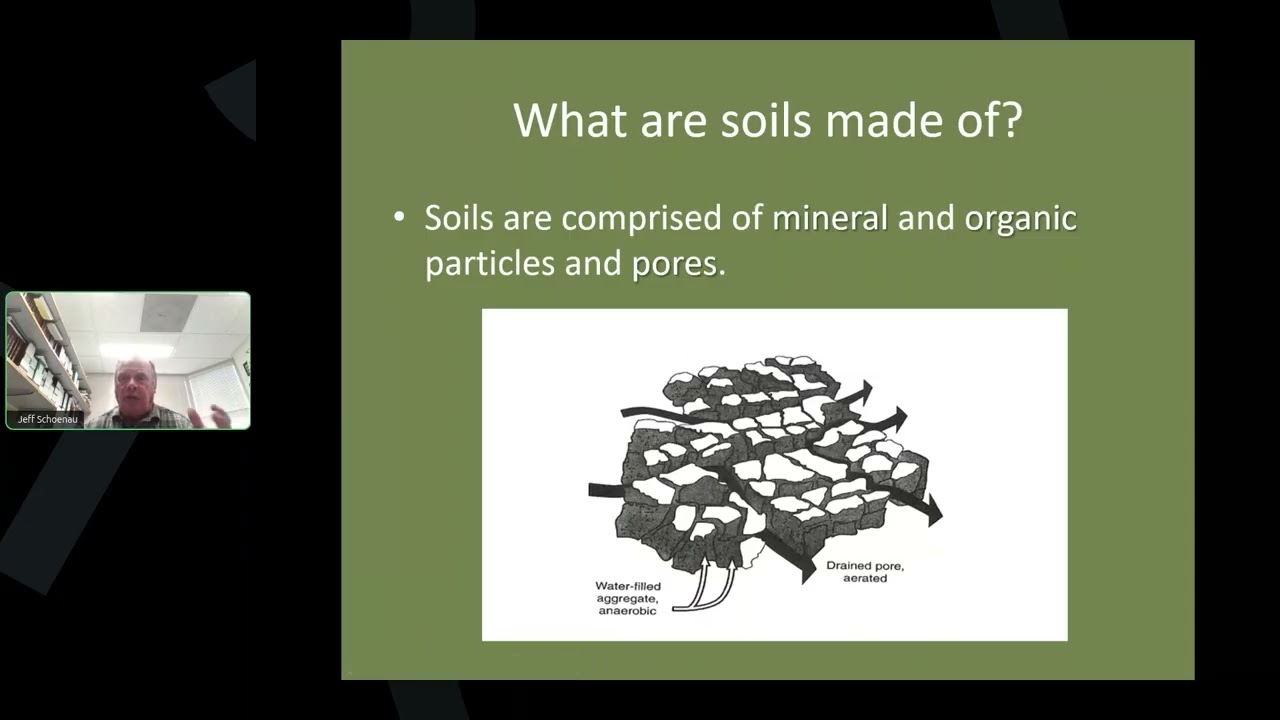 Jeff Schoenau

What are soils made of?

• Soils are comprised of mineral and organic particles and pores.

Water-filled aggregate, anaerobic

Drained pore, aerated